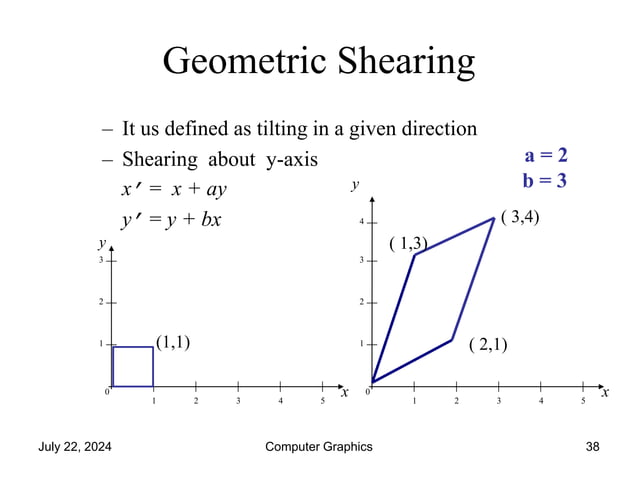 Geometric Shearing

– It us defined as tilting in a given direction
– Shearing about y-axis
$x' = x + ay$
$y' = y + bx$

a = 2
b = 3

y
3
2
1
0
(1,1)
1 2 3 4 5
x

y
4
3
2
1
0
( 1,3)
( 3,4)
( 2,1)
1 2 3 4 5
x

July 22, 2024 Computer Graphics 38